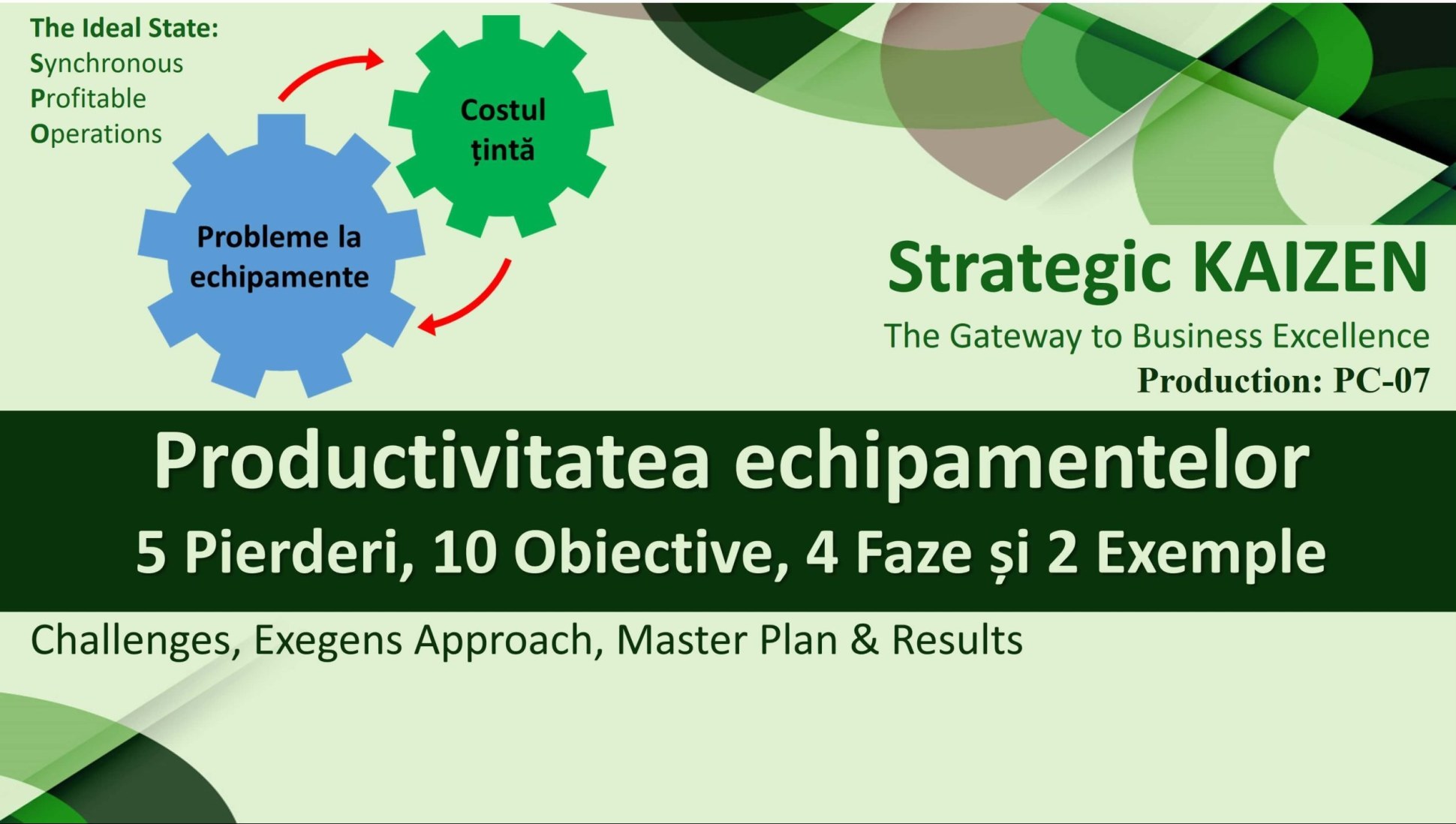 The Ideal State:
Synchronous
Profitable
Operations

Costul țintă

Probleme la echipamente

Strategic KAIZEN
The Gateway to Business Excellence
Production: PC-07

Productivitatea echipamentelor
5 Pierderi, 10 Obiective, 4 Faze și 2 Exemple

Challenges, Exegens Approach, Master Plan & Results